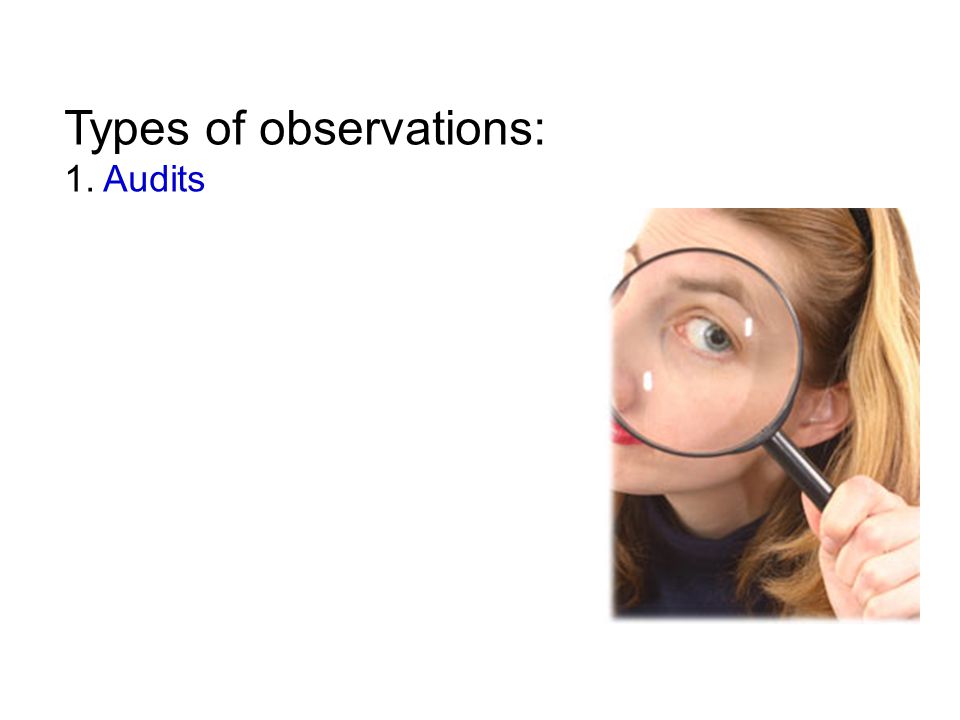 Types of observations:
1. Audits